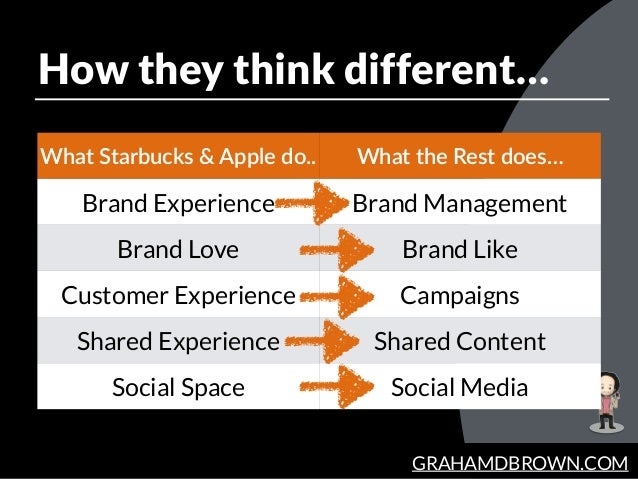 How they think different...

| What Starbucks & Apple do.. | What the Rest does... |
|---|---|
| Brand Experience | Brand Management |
| Brand Love | Brand Like |
| Customer Experience | Campaigns |
| Shared Experience | Shared Content |
| Social Space | Social Media |

GRAHAMDBROWN.COM